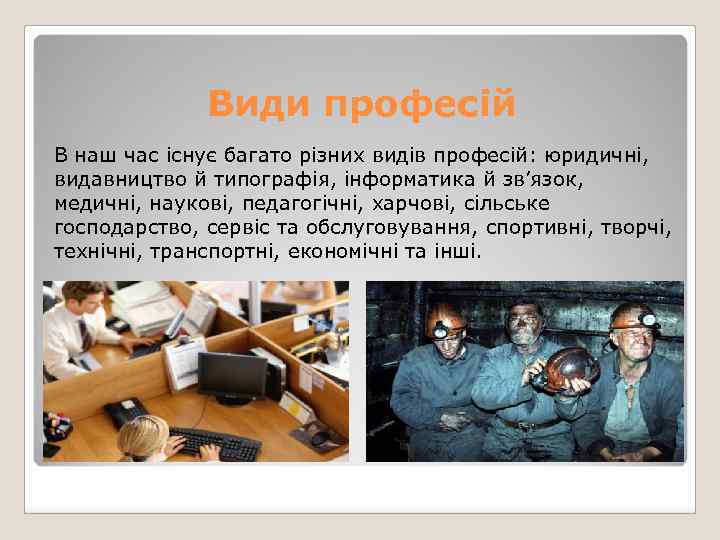 Види професій

В наш час існує багато різних видів професій: юридичні, видавництво й типографія, інформатика й зв’язок, медичні, наукові, педагогічні, харчові, сільське господарство, сервіс та обслуговування, спортивні, творчі, технічні, транспортні, економічні та інші.